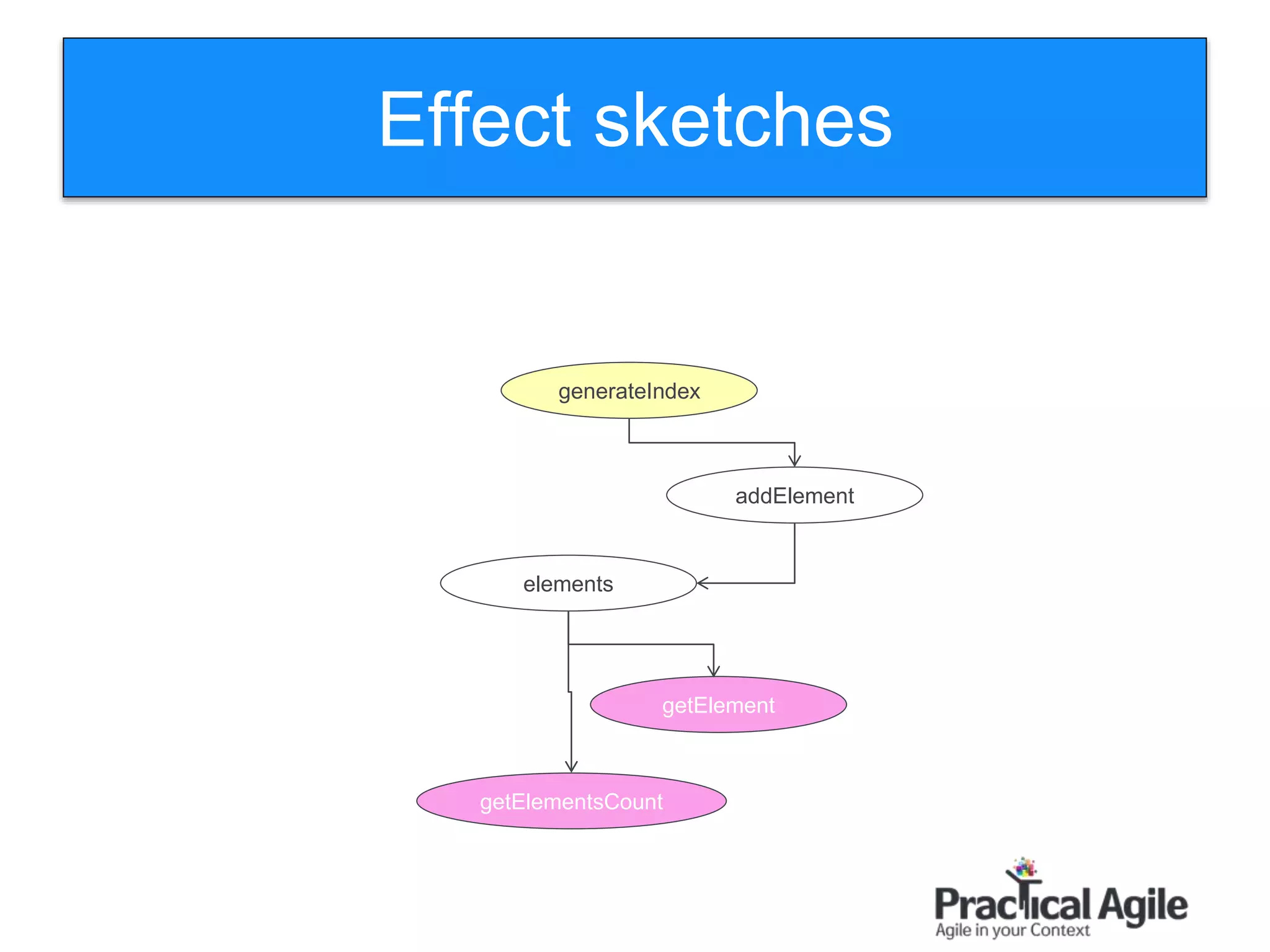 Effect sketches

generateIndex

addElement

elements

getElement

getElementsCount

Practical Agile
Agile in your Context